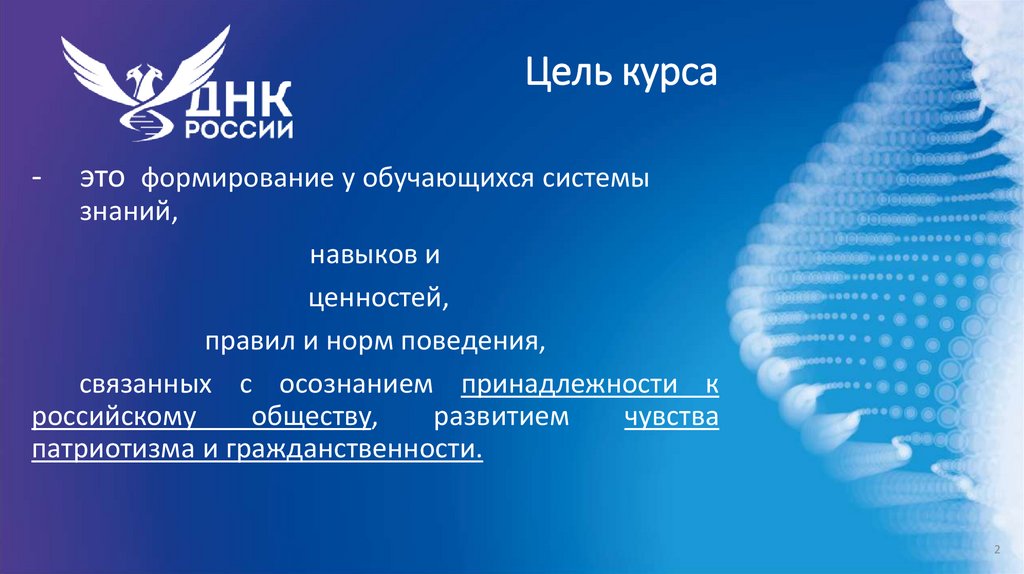 ДНК РОССИИ

Цель курса

- это формирование у обучающихся системы знаний,

навыков и

ценностей,

правил и норм поведения,

связанных с осознанием принадлежности к российскому обществу, развитием чувства патриотизма и гражданственности.

2